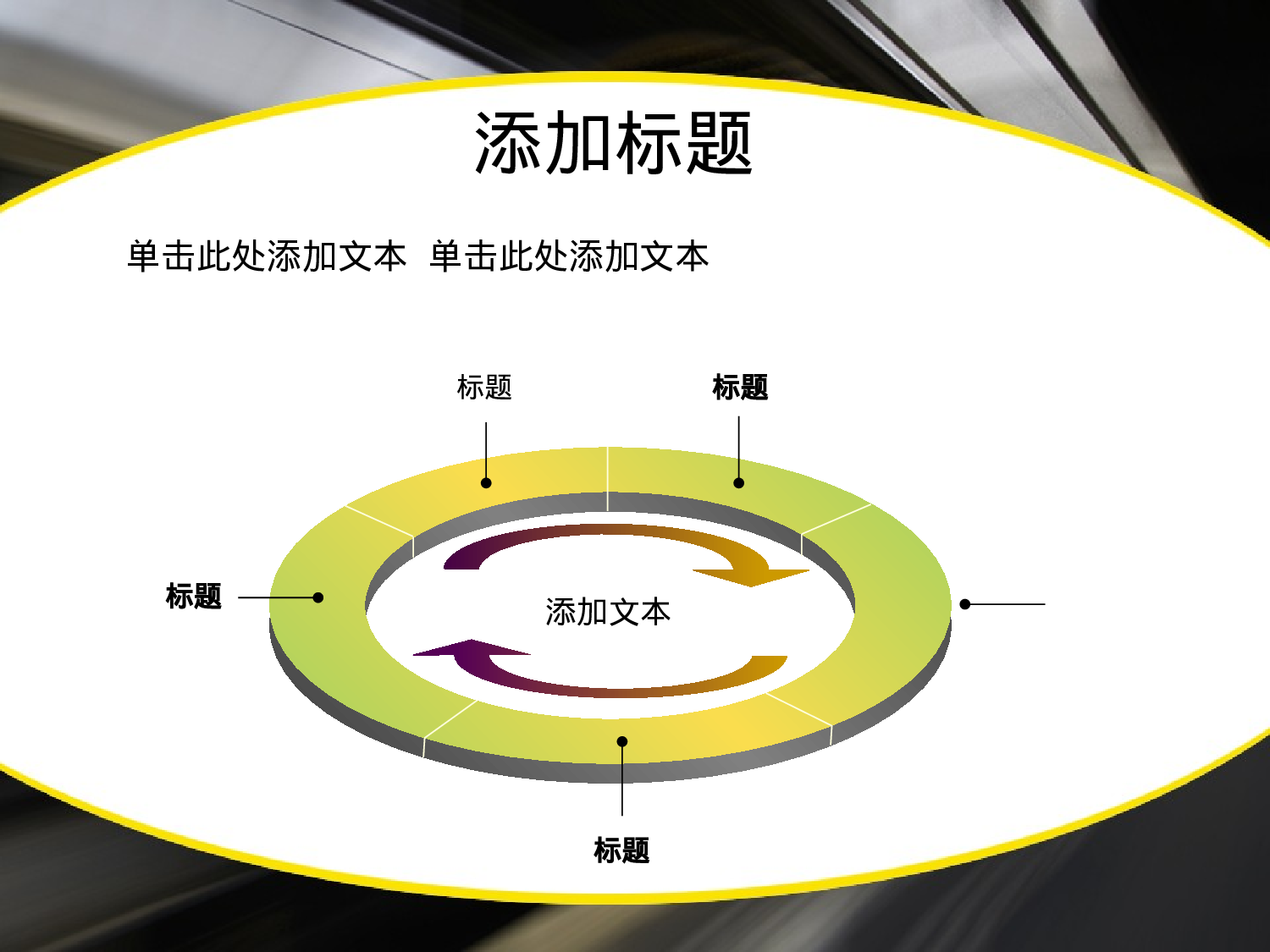 添加标题

单击此处添加文本 单击此处添加文本

标题

标题

标题

添加文本

标题